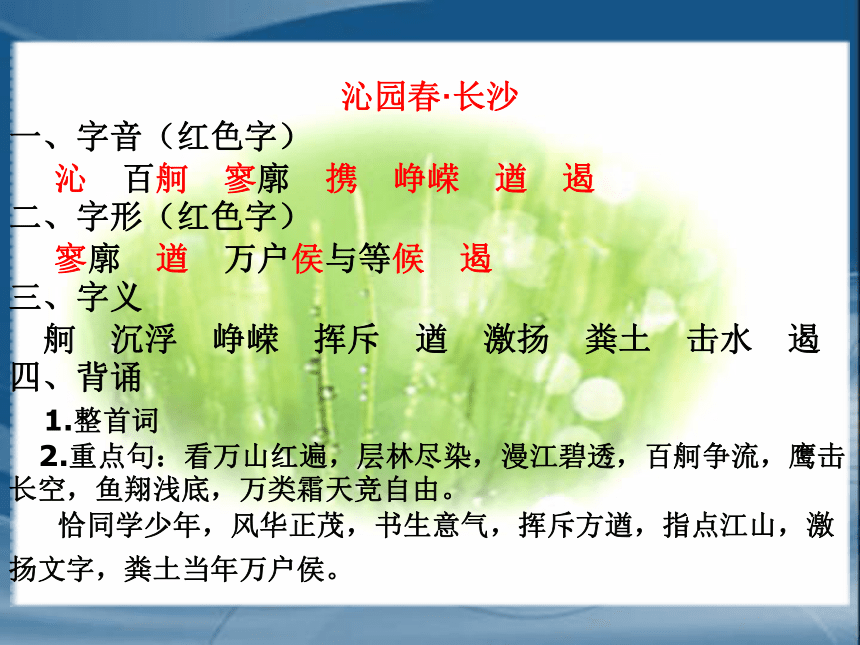 沁园春·长沙

一、字音（红色字）

沁 百舸 寥廓 携 峥嵘 遒 遏

二、字形（红色字）

寥廓 遒 万户侯与等候 遏

三、字义

舸 沉浮 峥嵘 挥斥 遒 激扬 粪土 击水 遏

四、背诵

1.整首词

2.重点句：看万山红遍，层林尽染，漫江碧透，百舸争流，鹰击长空，鱼翔浅底，万类霜天竞自由。

恰同学少年，风华正茂，书生意气，挥斥方遒，指点江山，激扬文字，粪土当年万户侯。